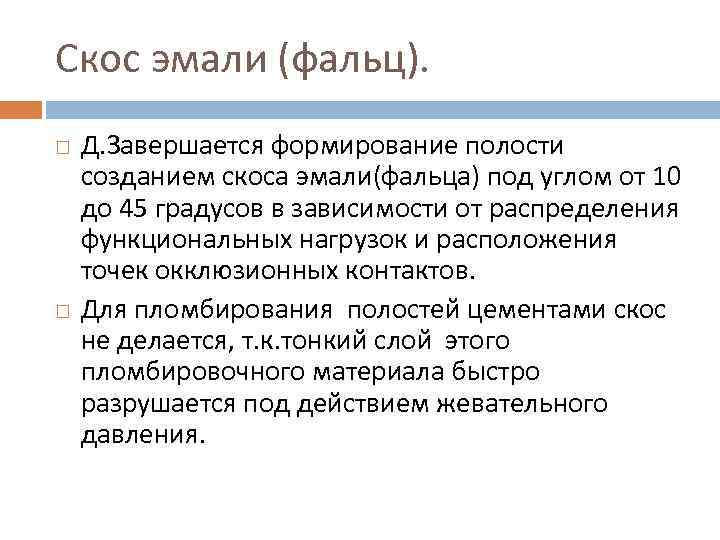 Скос эмали (фальц).

Д.Завершается формирование полости созданием скоса эмали(фальца) под углом от 10 до 45 градусов в зависимости от распределения функциональных нагрузок и расположения точек окклюзионных контактов.

Для пломбирования  полостей цементами скос не делается, т.к.тонкий слой  этого пломбировочного материала быстро разрушается под действием жевательного давления.